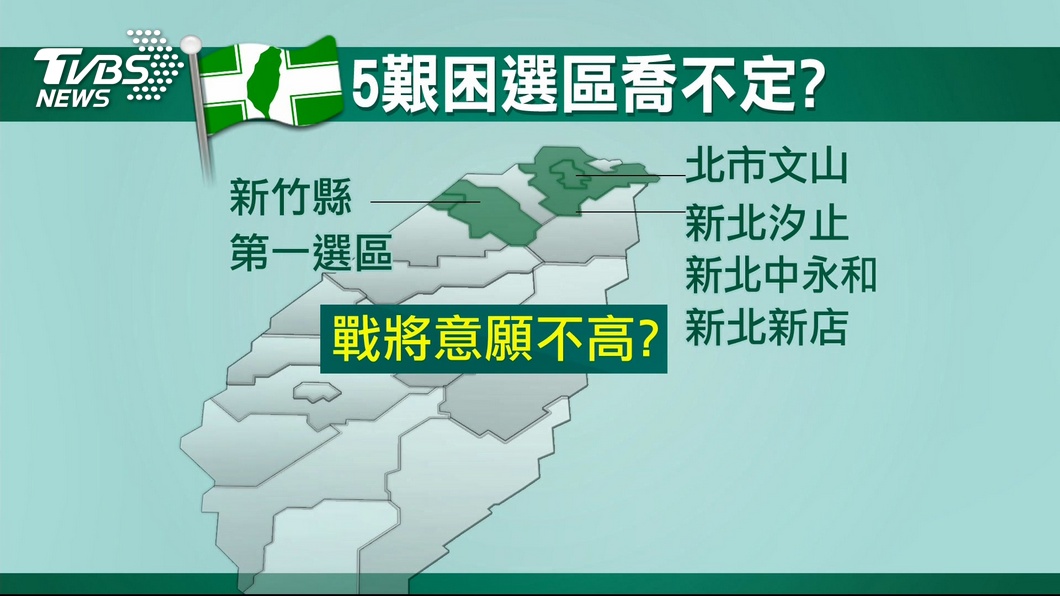 TVBS NEWS

5艱困選區喬不定?

新竹縣
第一選區

北市文山
新北汐止
新北中永和
新北新店

戰將意願不高?